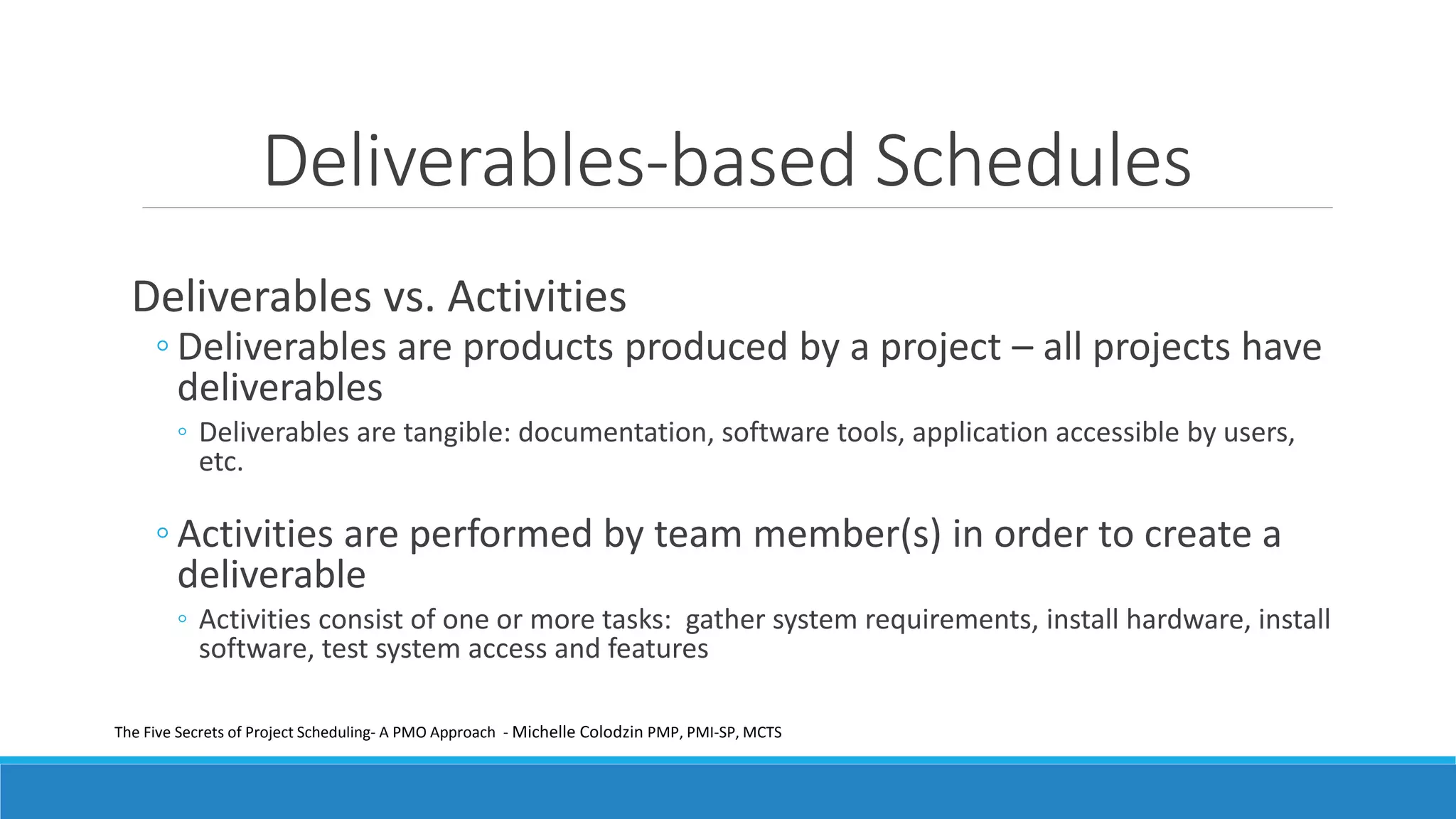 Deliverables-based Schedules

Deliverables vs. Activities

◦ Deliverables are products produced by a project – all projects have deliverables

◦ Deliverables are tangible: documentation, software tools, application accessible by users, etc.

◦ Activities are performed by team member(s) in order to create a deliverable

◦ Activities consist of one or more tasks: gather system requirements, install hardware, install software, test system access and features

The Five Secrets of Project Scheduling- A PMO Approach - Michelle Colodzin PMP, PMI-SP, MCTS